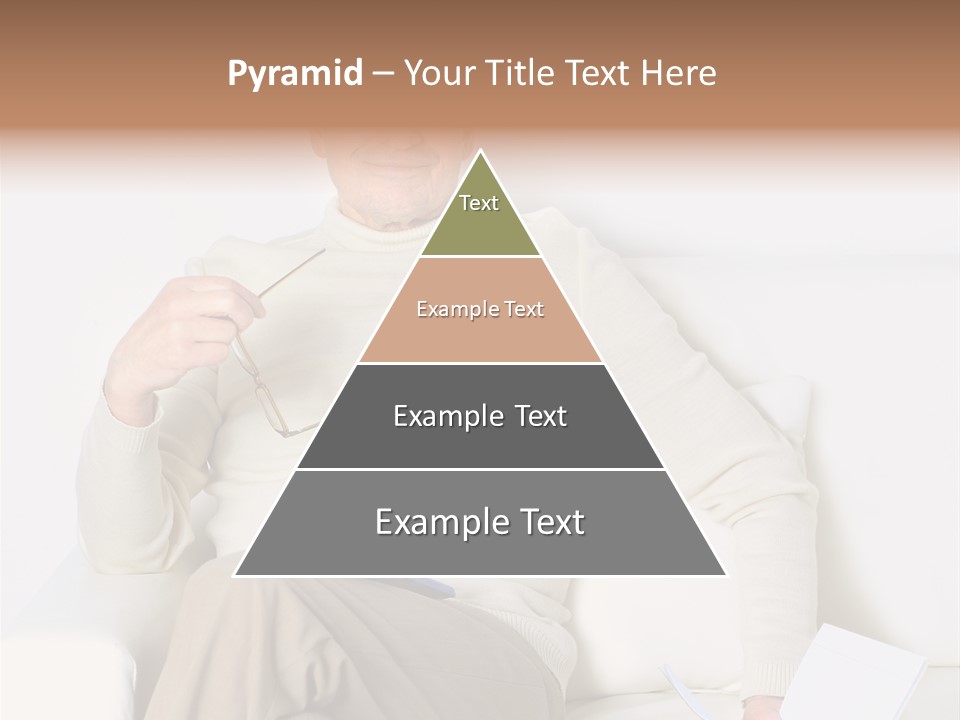 Pyramid – Your Title Text Here

Text

Example Text

Example Text

Example Text